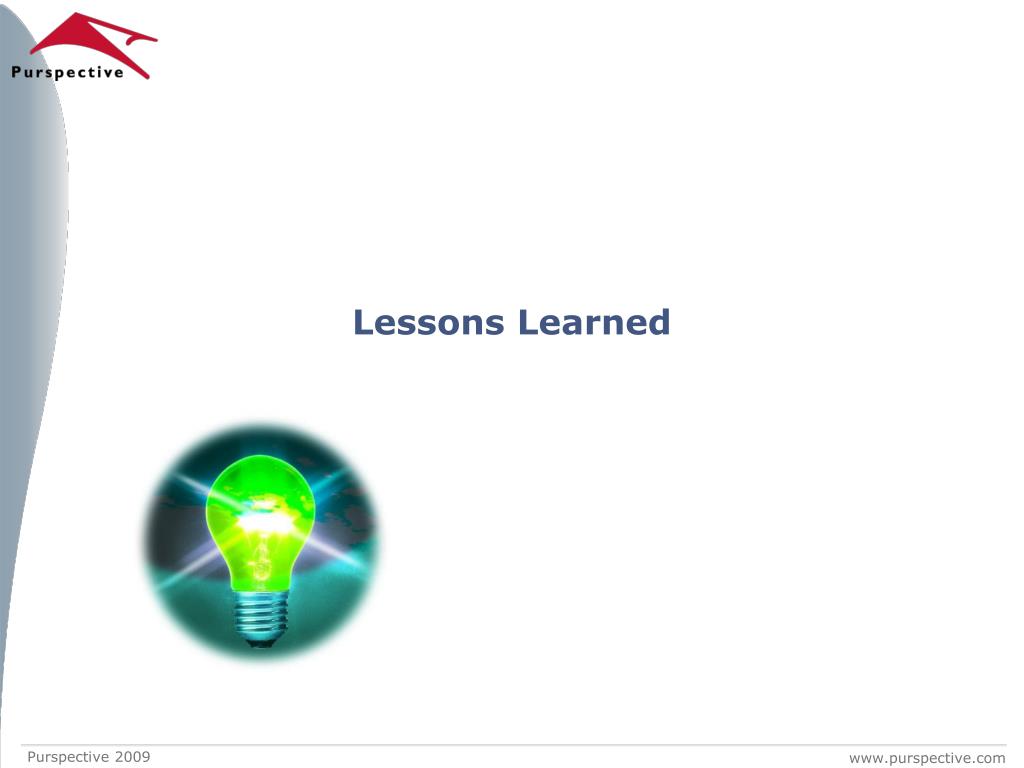 Purspective

Lessons Learned

Purspective 2009

www.purspective.com